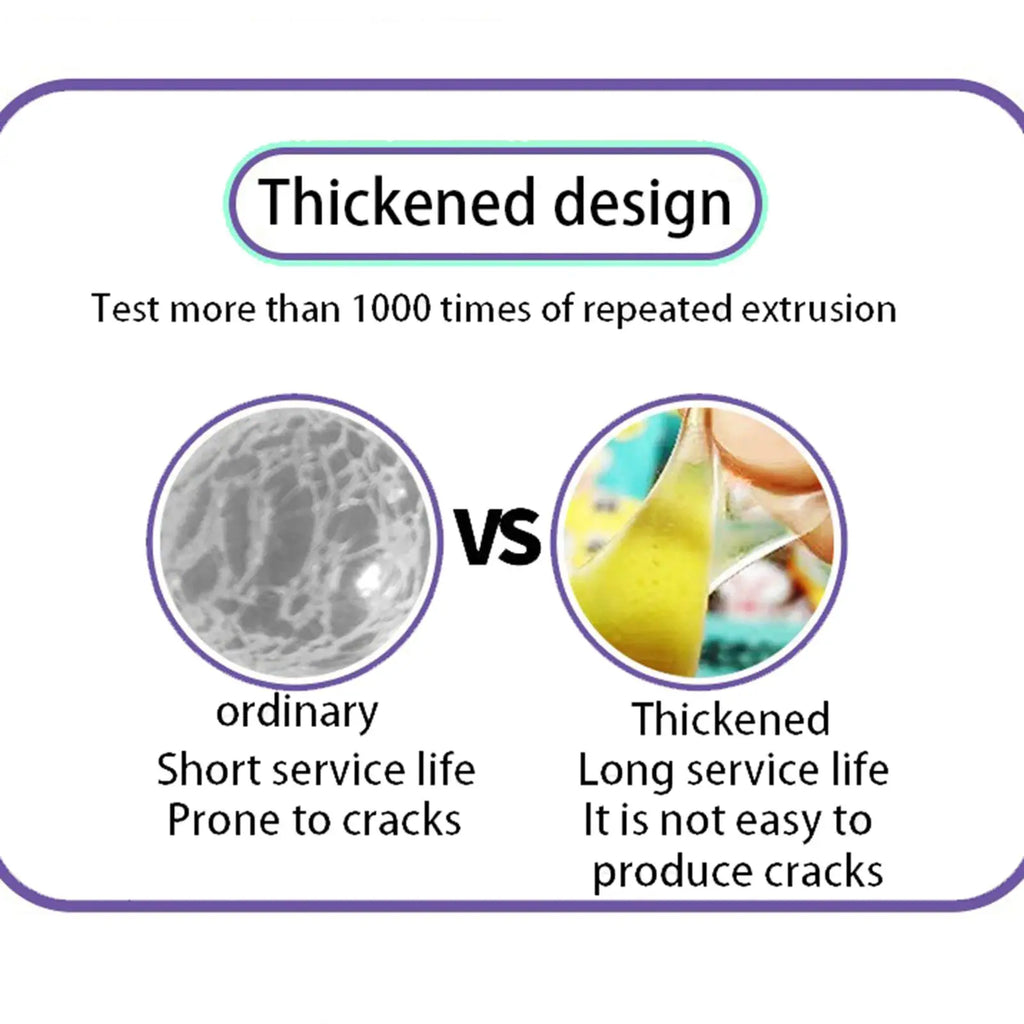 Thickened design

Test more than 1000 times of repeated extrusion

VS

ordinary
Short service life
Prone to cracks

Thickened
Long service life
It is not easy to produce cracks